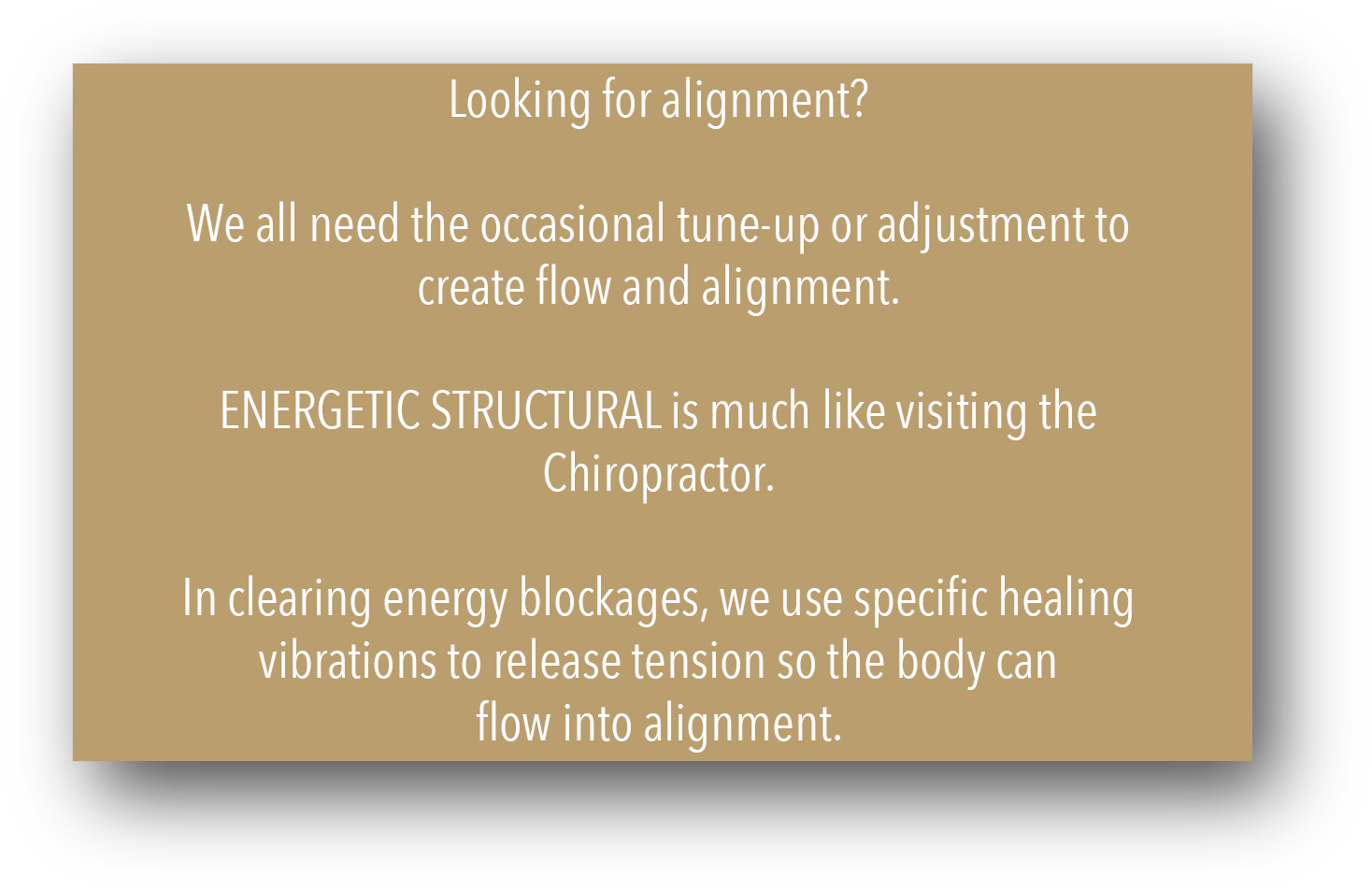 Looking for alignment?

We all need the occasional tune-up or adjustment to create flow and alignment.

ENERGETIC STRUCTURAL is much like visiting the Chiropractor.

In clearing energy blockages, we use specific healing vibrations to release tension so the body can flow into alignment.